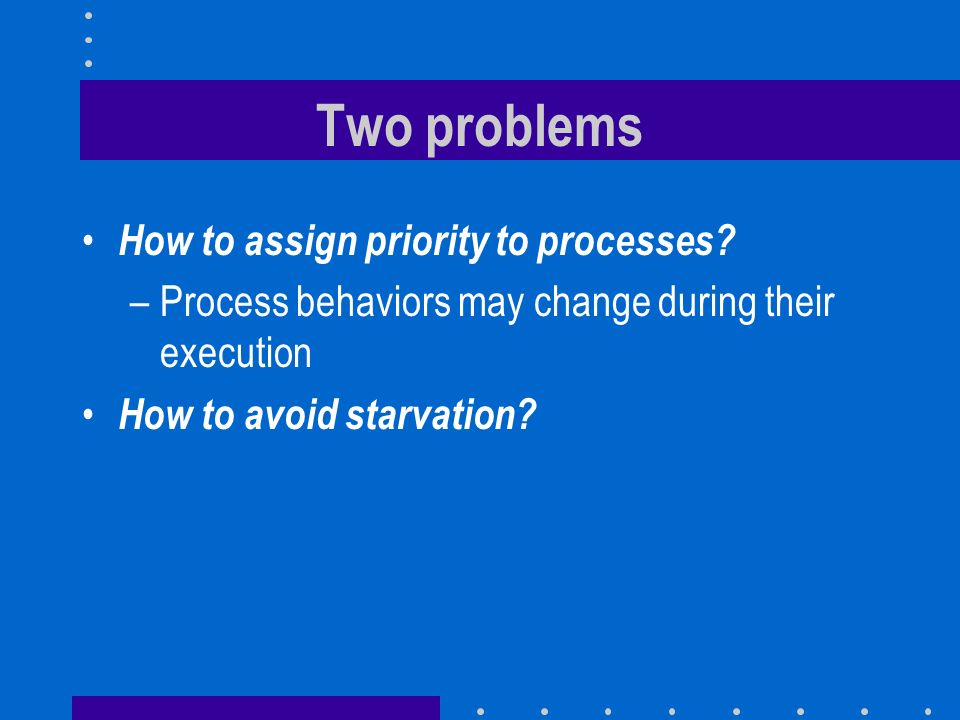 Two problems

• How to assign priority to processes?
– Process behaviors may change during their execution
• How to avoid starvation?